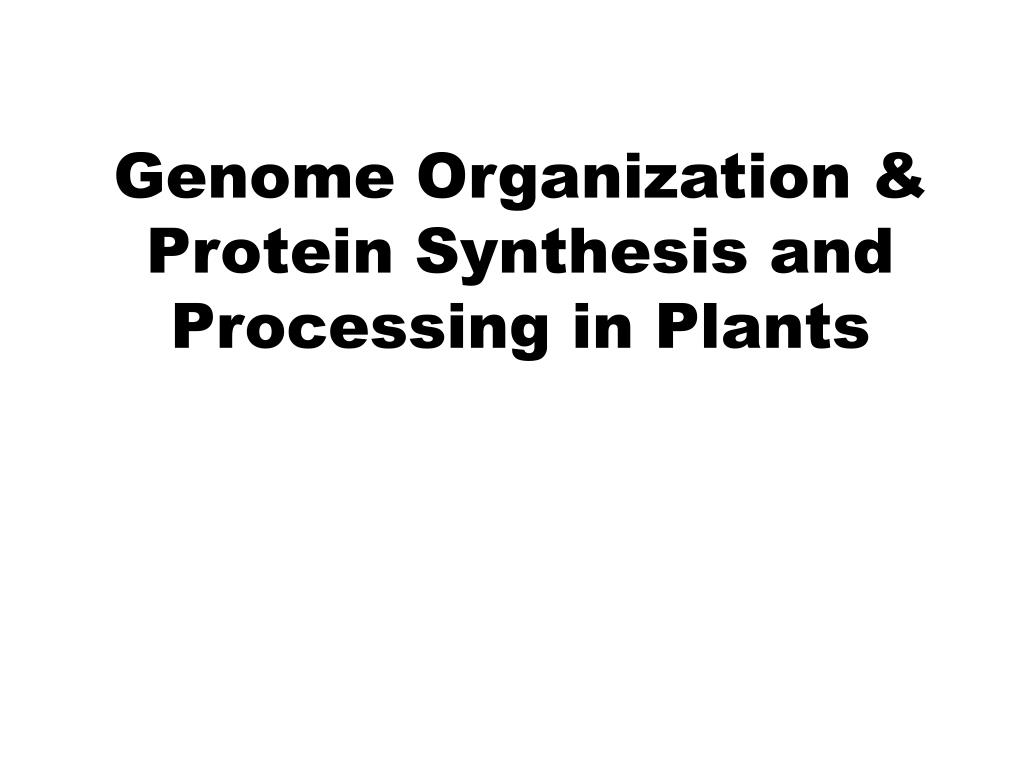 Genome Organization & Protein Synthesis and Processing in Plants